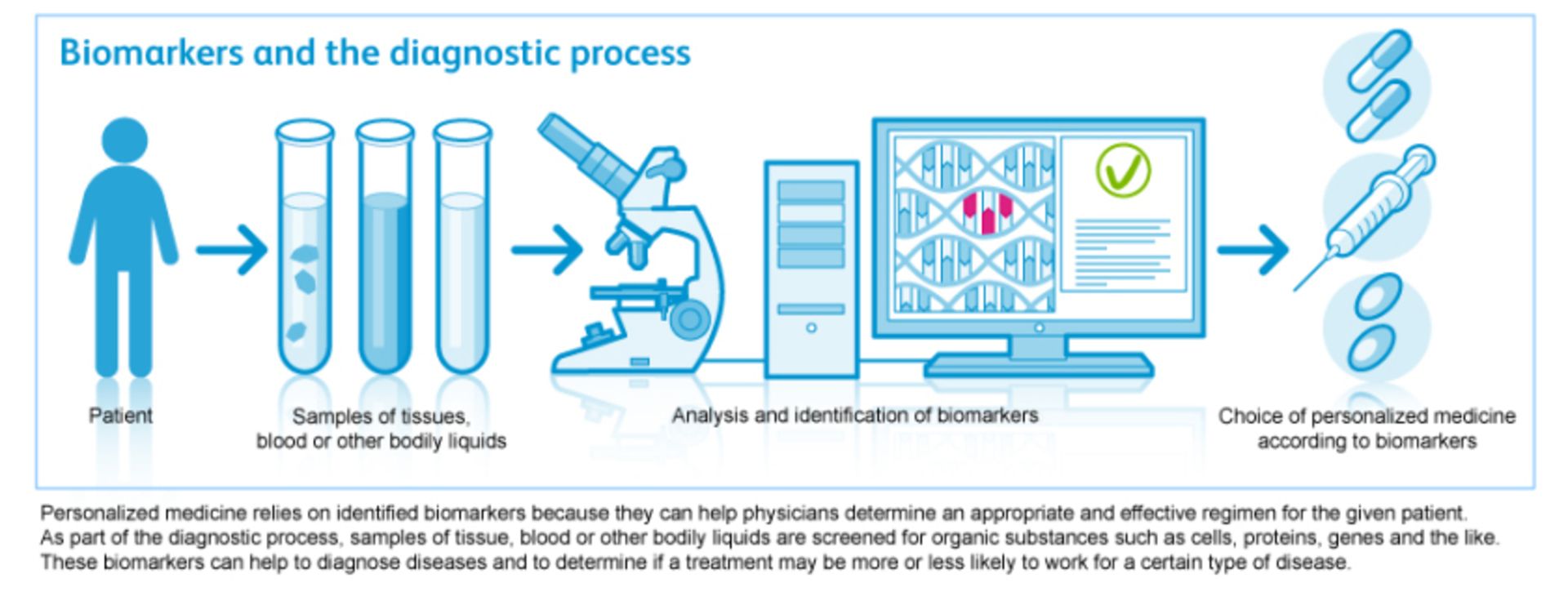 Biomarkers and the diagnostic process

Patient

Samples of tissues, blood or other bodily liquids

Analysis and identification of biomarkers

Choice of personalized medicine according to biomarkers

Personalized medicine relies on identified biomarkers because they can help physicians determine an appropriate and effective regimen for the given patient. As part of the diagnostic process, samples of tissue, blood or other bodily liquids are screened for organic substances such as cells, proteins, genes and the like. These biomarkers can help to diagnose diseases and to determine if a treatment may be more or less likely to work for a certain type of disease.